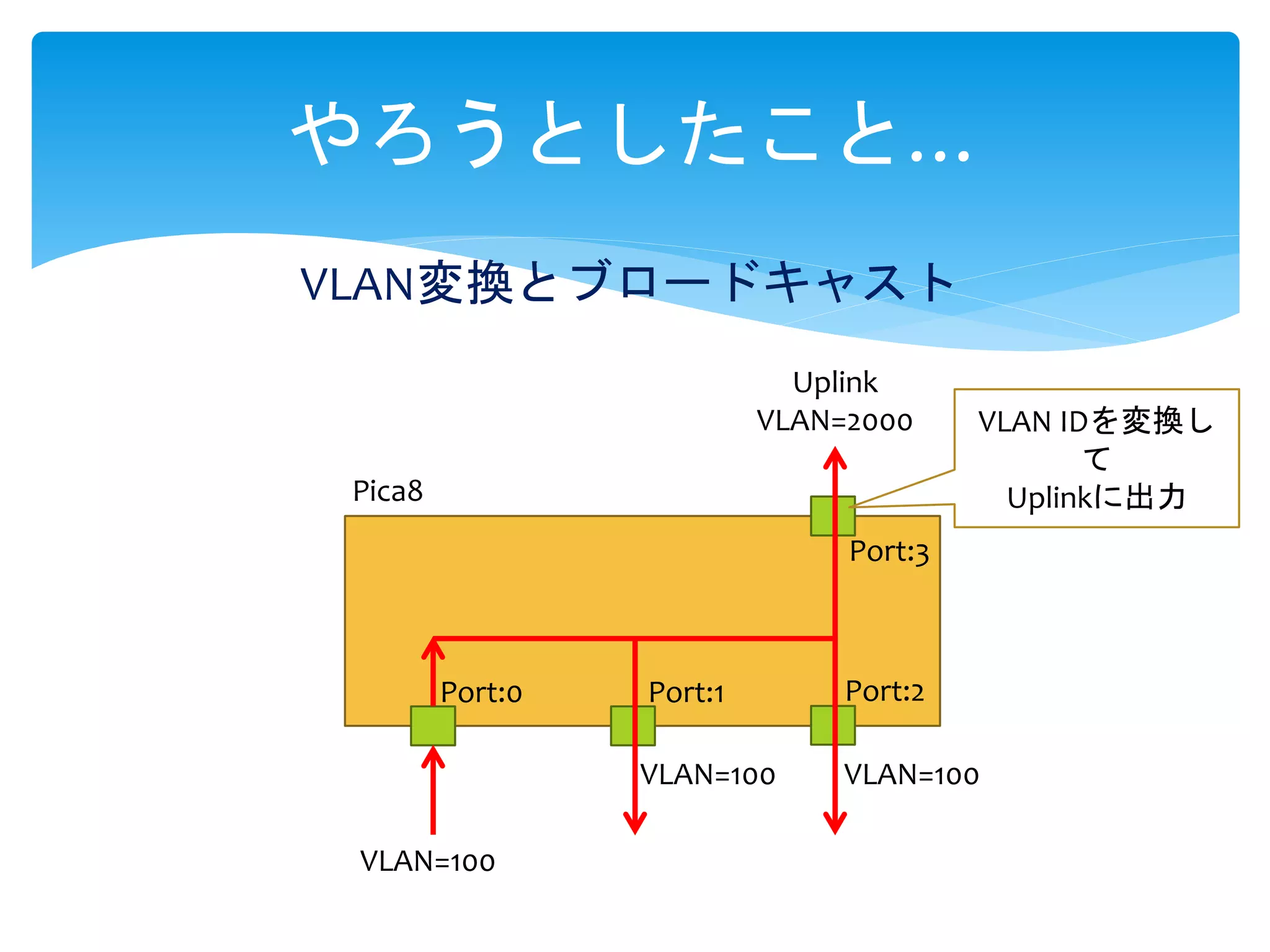 やろうとしたこと…

VLAN変換とブロードキャスト

Uplink
VLAN=2000

VLAN IDを変換して
Uplinkに出力

Pica8

Port:3

Port:0

Port:1

Port:2

VLAN=100

VLAN=100

VLAN=100